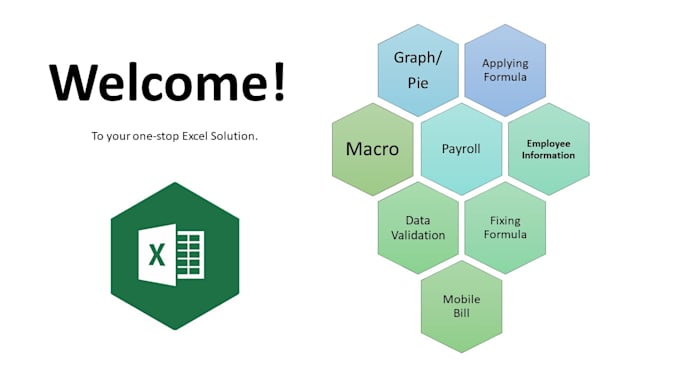 Welcome!

To your one-stop Excel Solution.

X

Graph/ Pie

Applying Formula

Macro

Payroll

Employee Information

Data Validation

Fixing Formula

Mobile Bill